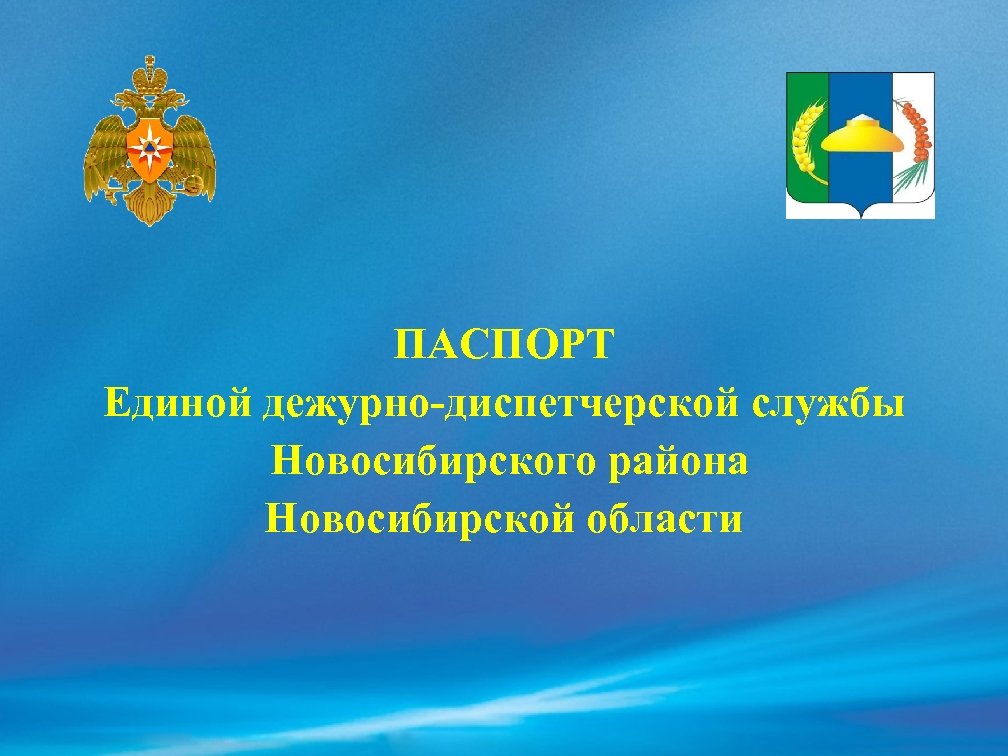 ПАСПОРТ
Единой дежурно-диспетчерской службы
Новосибирского района
Новосибирской области